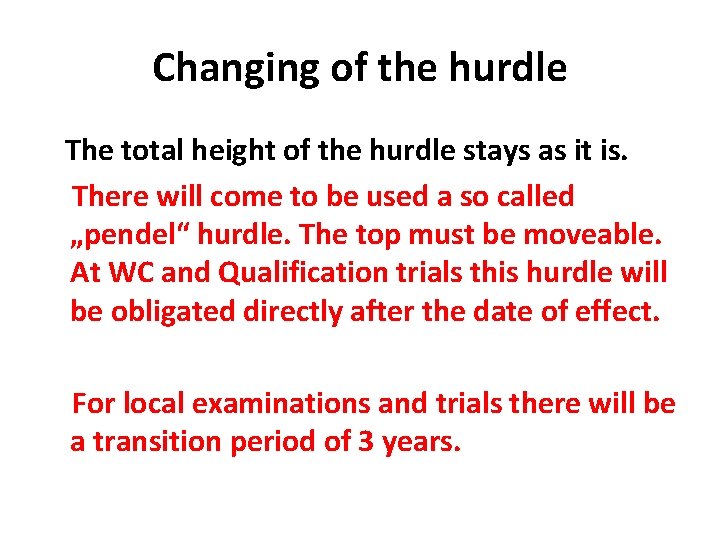 Changing of the hurdle

The total height of the hurdle stays as it is.

There will come to be used a so called „pendel“ hurdle. The top must be moveable. At WC and Qualification trials this hurdle will be obligated directly after the date of effect.

For local examinations and trials there will be a transition period of 3 years.